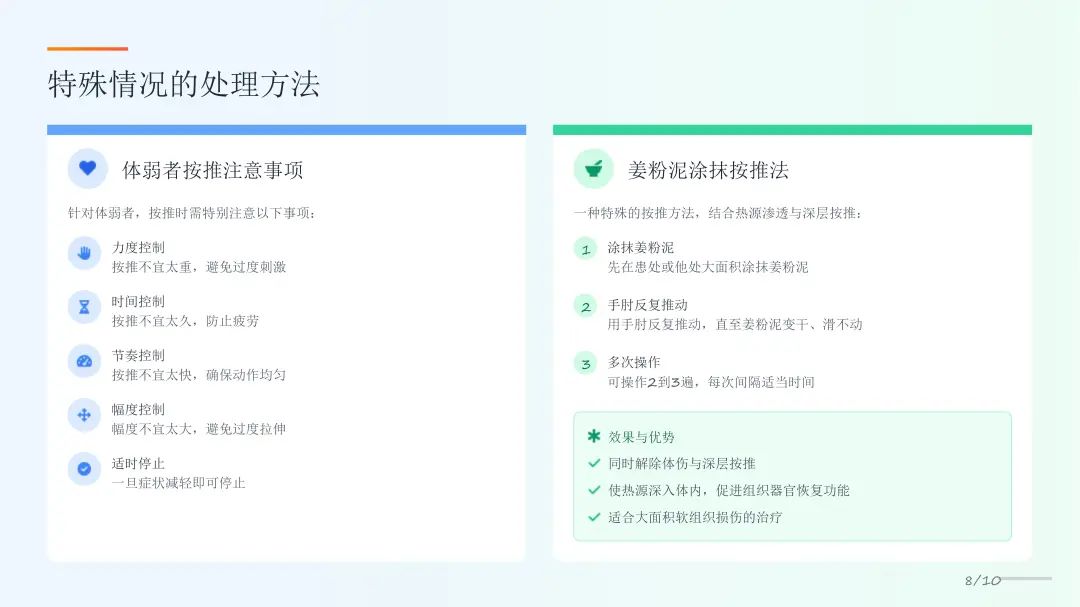 特殊情况的处理方法

体弱者按推注意事项

针对体弱者，按推时需特别注意以下事项：

力度控制
按推不宜太重，避免过度刺激

时间控制
按推不宜太久，防止疲劳

节奏控制
按推不宜太快，确保动作均匀

幅度控制
幅度不宜太大，避免过度拉伸

适时停止
一旦症状减轻即可停止

姜粉泥涂抹按推法

一种特殊的按推方法，结合热源渗透与深层按推：

1 涂抹姜粉泥
先在患处或他处大面积涂抹姜粉泥

2 手肘反复推动
用手肘反复推动，直至姜粉泥变干、滑不动

3 多次操作
可操作2到3遍，每次间隔适当时间

效果与优势
同时解除体伤与深层按推
使热源深入体内，促进组织器官恢复功能
适合大面积软组织损伤的治疗

8/10